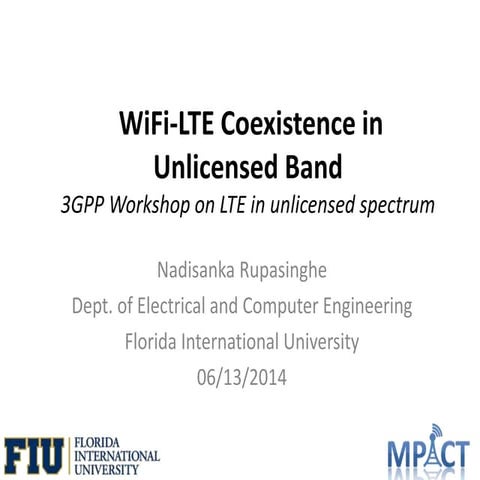 WiFi-LTE Coexistence in Unlicensed Band

3GPP Workshop on LTE in unlicensed spectrum

Nadisanka Rupasinghe
Dept. of Electrical and Computer Engineering
Florida International University
06/13/2014

FIU FLORIDA INTERNATIONAL UNIVERSITY

MPACT